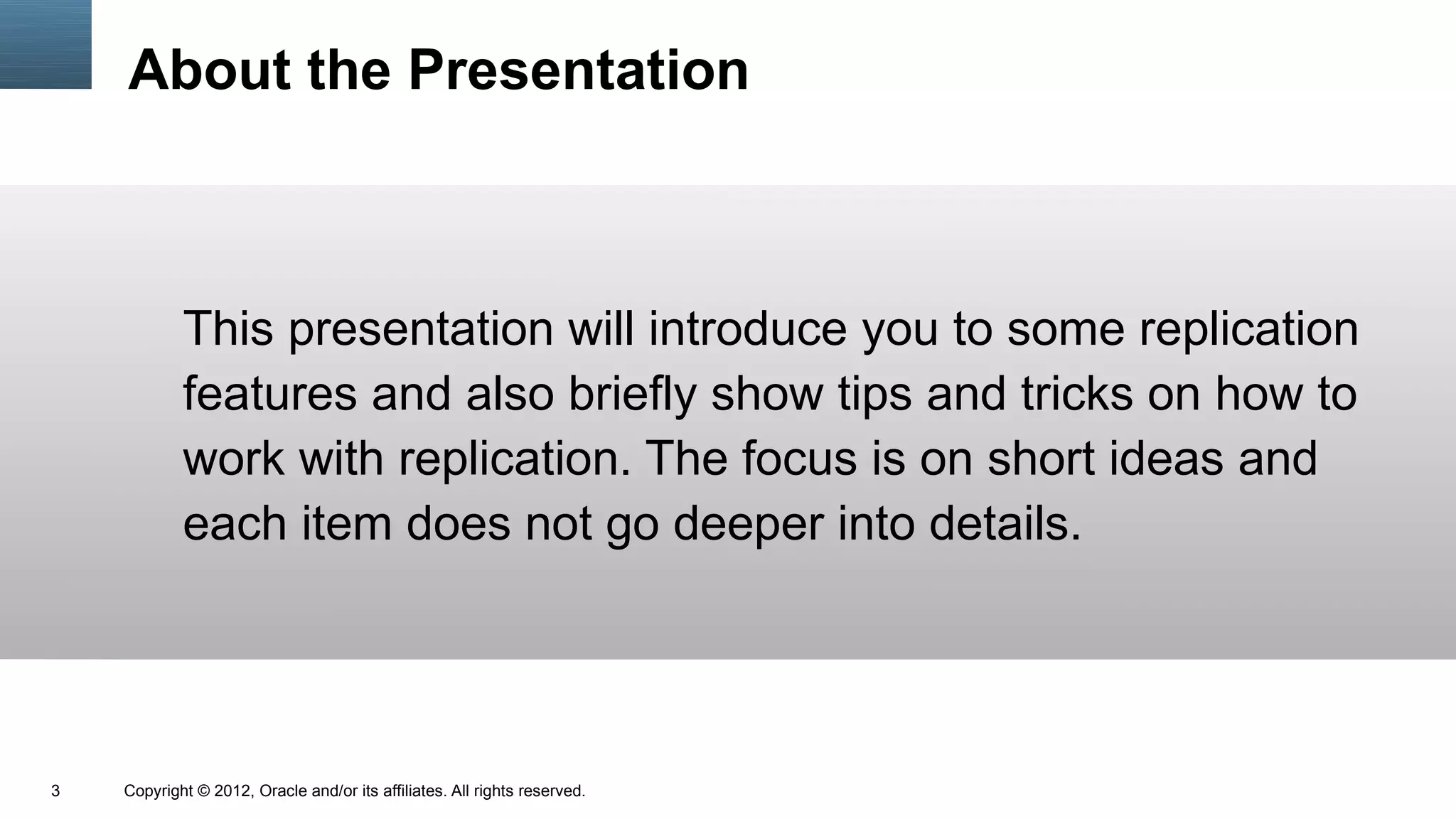 About the Presentation

This presentation will introduce you to some replication features and also briefly show tips and tricks on how to work with replication. The focus is on short ideas and each item does not go deeper into details.

3 Copyright © 2012, Oracle and/or its affiliates. All rights reserved.